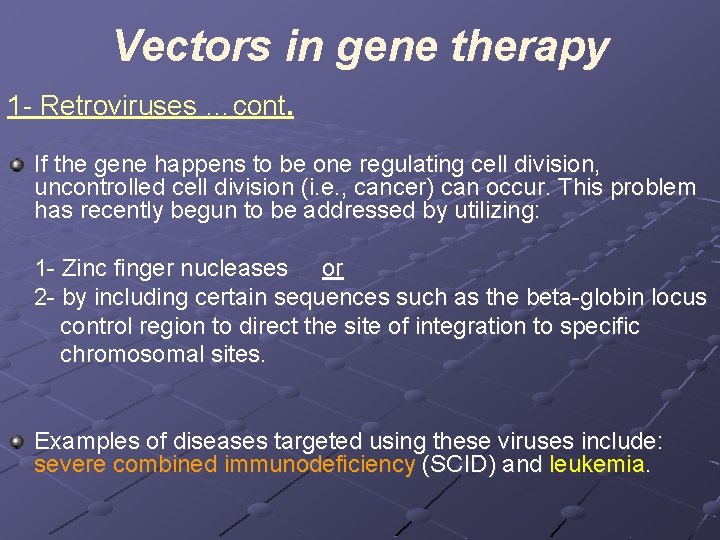 Vectors in gene therapy

1- Retroviruses …cont.

If the gene happens to be one regulating cell division, uncontrolled cell division (i.e., cancer) can occur. This problem has recently begun to be addressed by utilizing:

1- Zinc finger nucleases or

2- by including certain sequences such as the beta-globin locus control region to direct the site of integration to specific chromosomal sites.

Examples of diseases targeted using these viruses include: severe combined immunodeficiency (SCID) and leukemia.